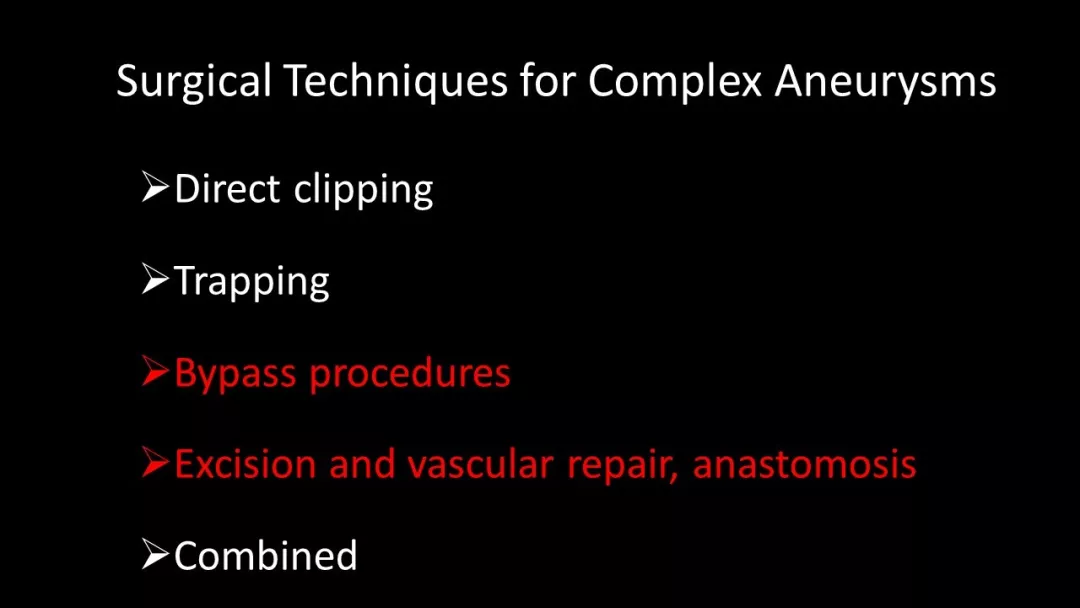 Surgical Techniques for Complex Aneurysms

➢Direct clipping

➢Trapping

➢Bypass procedures

➢Excision and vascular repair, anastomosis

➢Combined